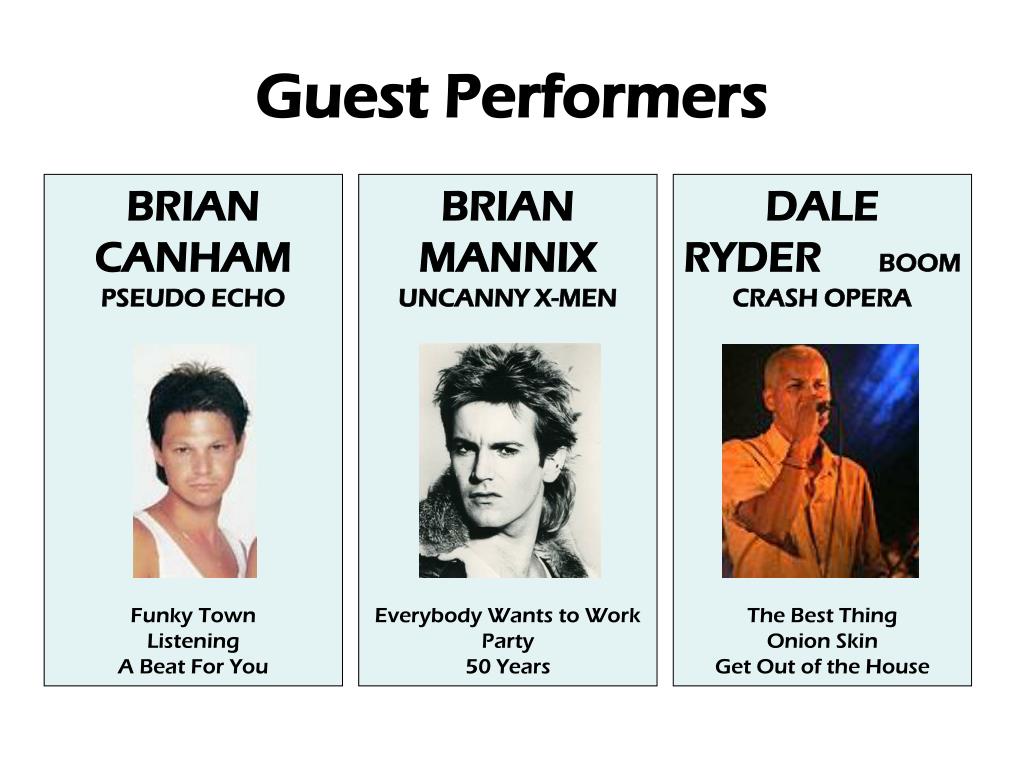 Guest Performers

BRIAN CANHAM
PSEUDO ECHO

Funky Town
Listening
A Beat For You

BRIAN MANNIX
UNCANNY X-MEN

Everybody Wants to Work
Party
50 Years

DALE RYDER BOOM
CRASH OPERA

The Best Thing
Onion Skin
Get Out of the House